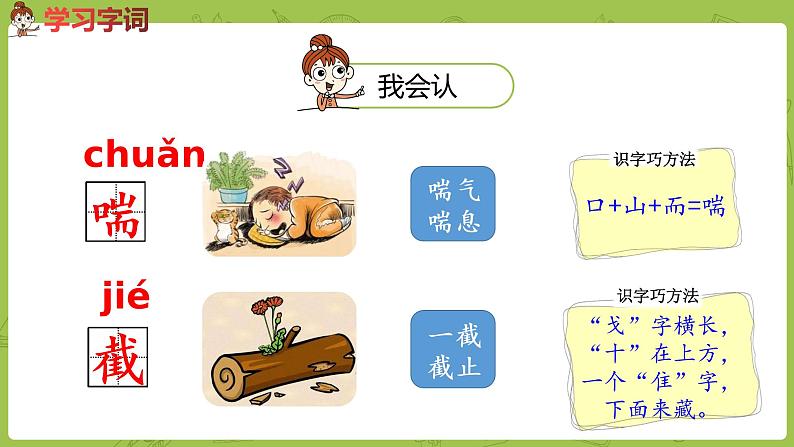 学习字词

我会认

chuǎn
喘

喘气
喘息

识字巧方法
口+山+而=喘

jié
截

一截
截止

识字巧方法
“戈”字横长，
“十”在上方，
一个“隹”字，
下面来藏。